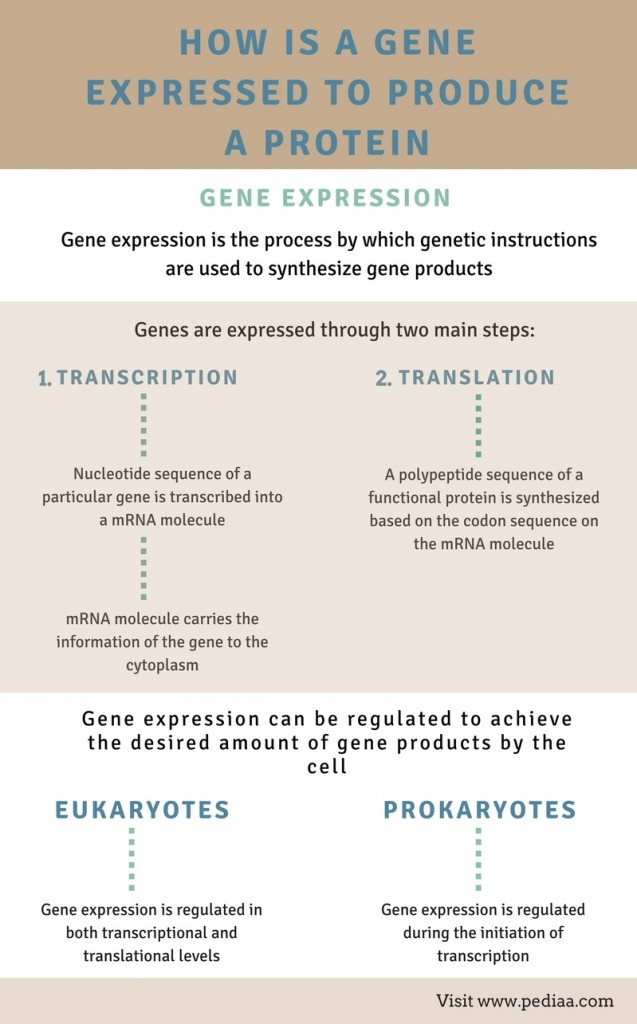 HOW IS A GENE EXPRESSED TO PRODUCE A PROTEIN

GENE EXPRESSION

Gene expression is the process by which genetic instructions are used to synthesize gene products

Genes are expressed through two main steps:

1. TRANSCRIPTION

Nucleotide sequence of a particular gene is transcribed into a mRNA molecule

mRNA molecule carries the information of the gene to the cytoplasm

2. TRANSLATION

A polypeptide sequence of a functional protein is synthesized based on the codon sequence on the mRNA molecule

Gene expression can be regulated to achieve the desired amount of gene products by the cell

EUKARYOTES

Gene expression is regulated in both transcriptional and translational levels

PROKARYOTES

Gene expression is regulated during the initiation of transcription

Visit www.pediaa.com